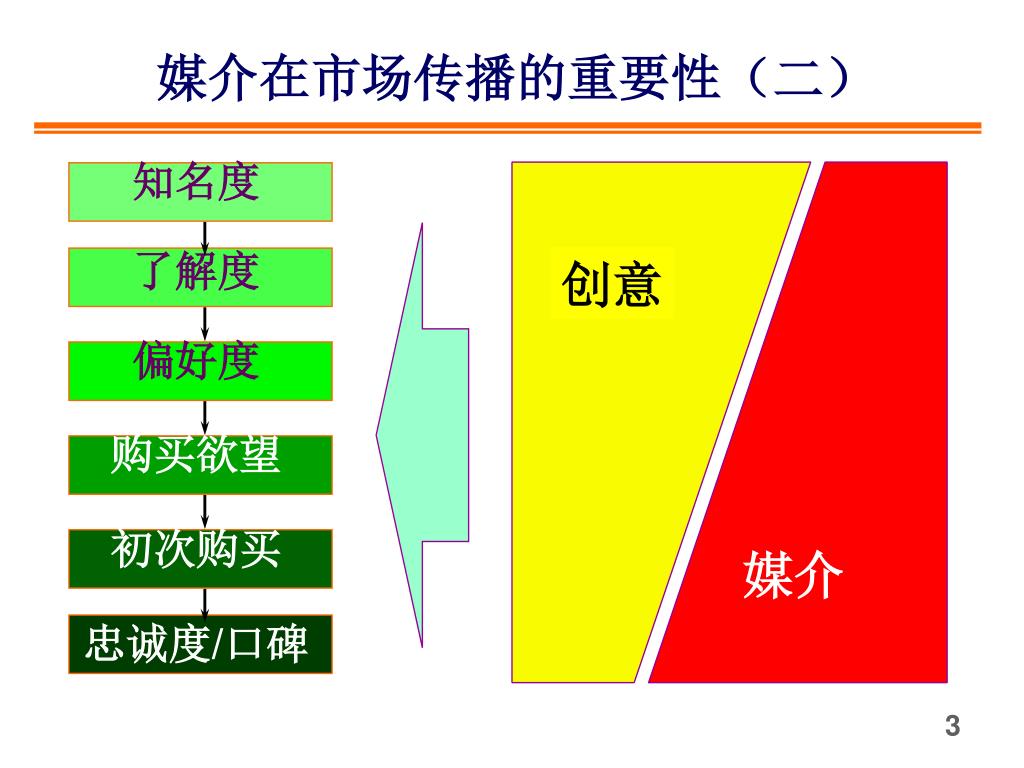 媒介在市场传播的重要性（二）

知名度

了解度

偏好度

购买欲望

初次购买

忠诚度/口碑

创意

媒介

3